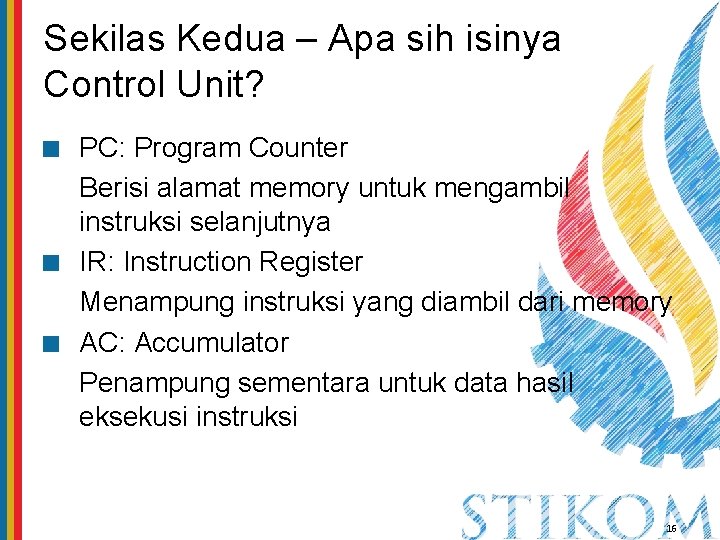 Sekilas Kedua – Apa sih isinya Control Unit?

• PC: Program Counter

Berisi alamat memory untuk mengambil instruksi selanjutnya

• IR: Instruction Register

Menampung instruksi yang diambil dari memory

• AC: Accumulator

Penampung sementara untuk data hasil eksekusi instruksi

STIKOM

16